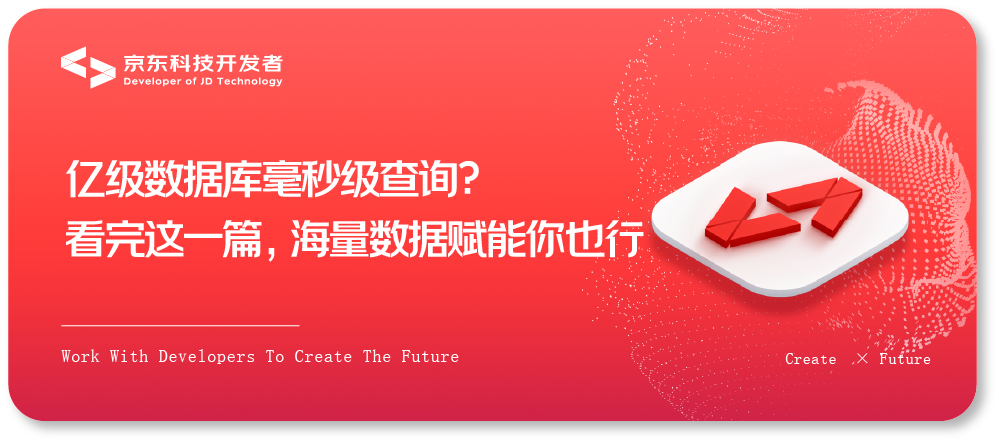 京东科技开发者
Developer of JD Technology

亿级数据库毫秒级查询?
看完这一篇，海量数据赋能你也行

Work With Developers To Create The Future

Create × Future